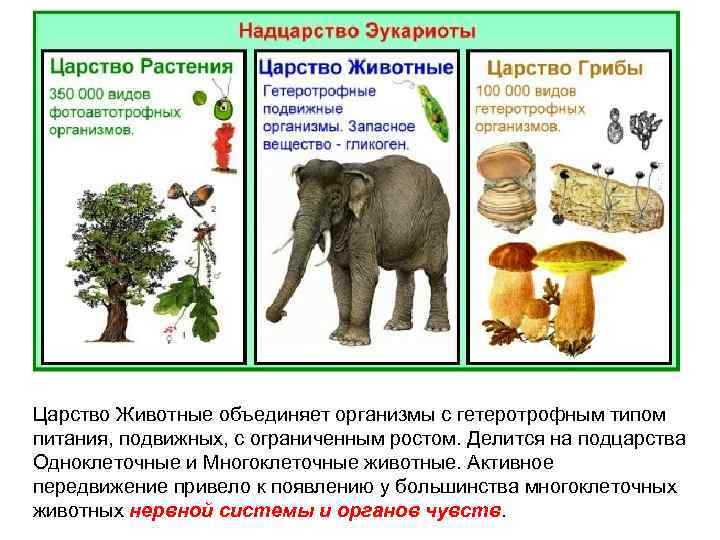 Надцарство Эукариоты

Царство Растения

350 000 видов фотоавтотрофных организмов.

2

1

Царство Животные

Гетеротрофные подвижные организмы. Запасное вещество - гликоген.

Царство Грибы

100 000 видов гетеротрофных организмов.

Царство Животные объединяет организмы с гетеротрофным типом питания, подвижных, с ограниченным ростом. Делится на подцарства Одноклеточные и Многоклеточные животные. Активное передвижение привело к появлению у большинства многоклеточных животных нервной системы и органов чувств.